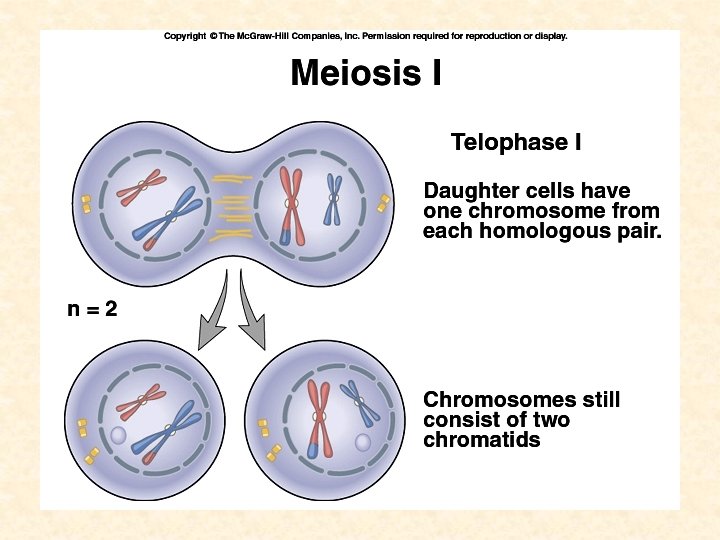 Copyright © The McGraw-Hill Companies, Inc. Permission required for reproduction or display.

Meiosis I

Telophase I

Daughter cells have one chromosome from each homologous pair.

n = 2

Chromosomes still consist of two chromatids